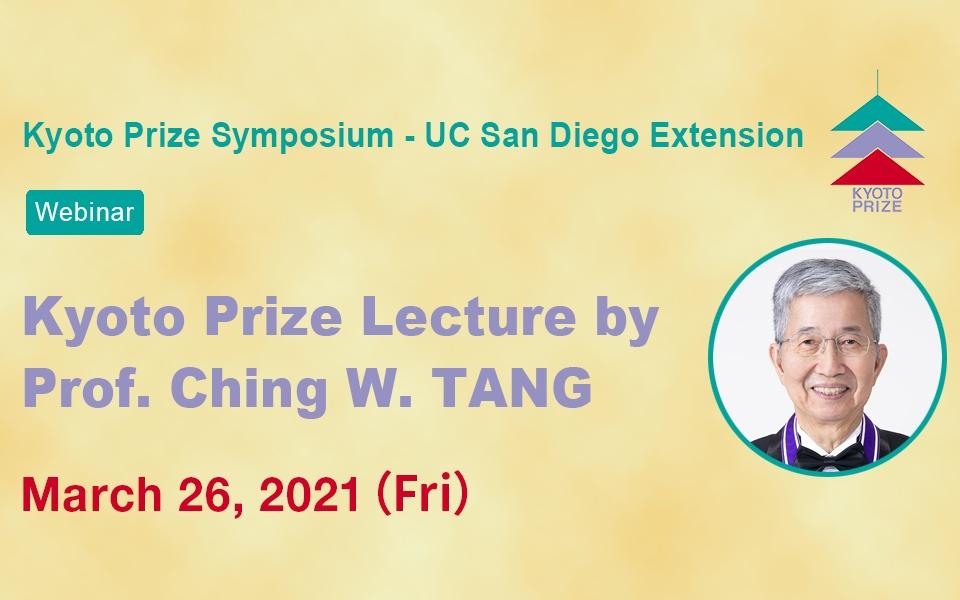 Kyoto Prize Symposium - UC San Diego Extension

KYOTO PRIZE

Webinar

Kyoto Prize Lecture by Prof. Ching W. TANG

March 26, 2021 (Fri)